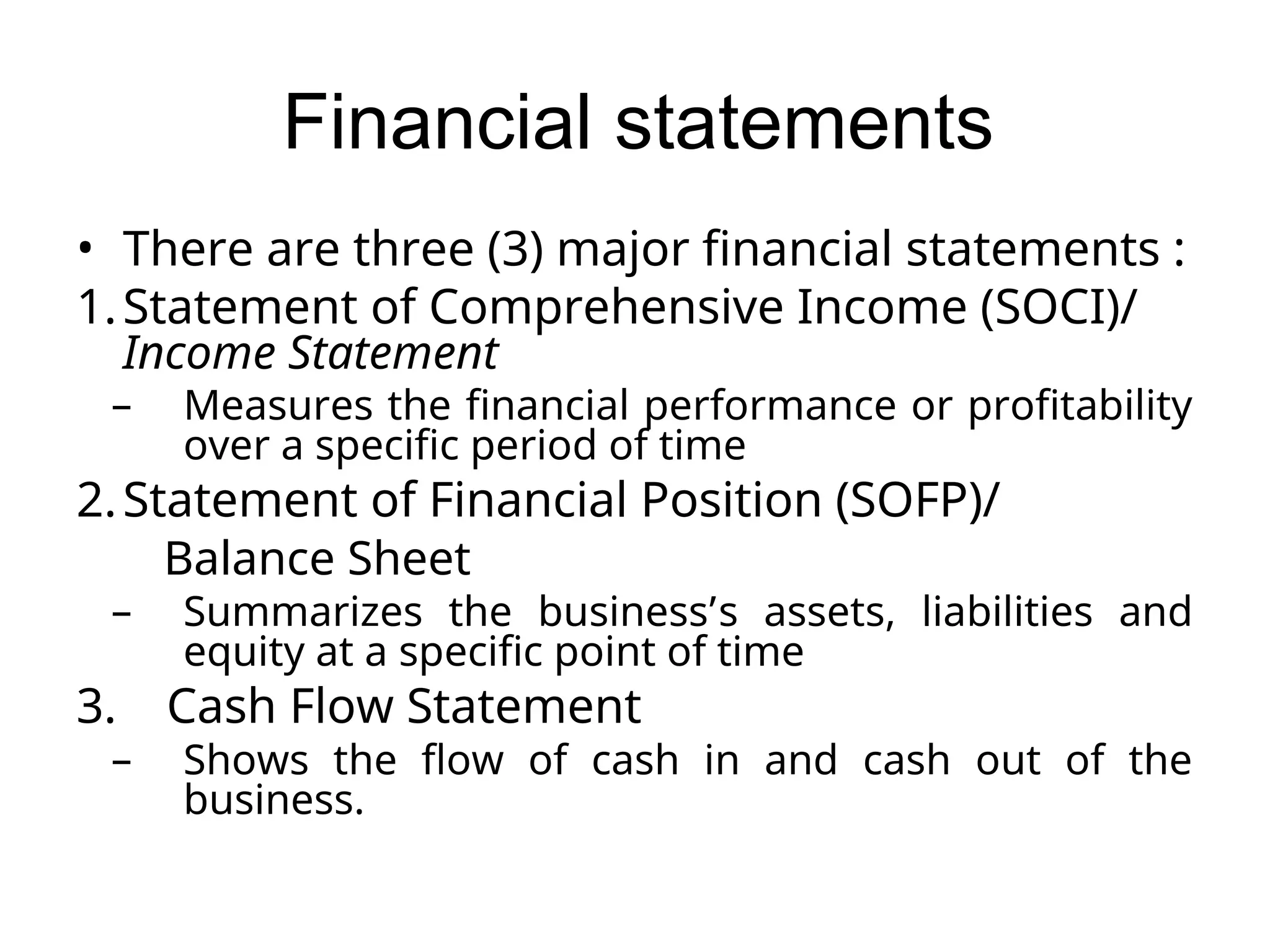 Financial statements

• There are three (3) major financial statements :

1. Statement of Comprehensive Income (SOCI)/ Income Statement

– Measures the financial performance or profitability over a specific period of time

2. Statement of Financial Position (SOFP)/

Balance Sheet

– Summarizes the business’s assets, liabilities and equity at a specific point of time

3. Cash Flow Statement

– Shows the flow of cash in and cash out of the business.